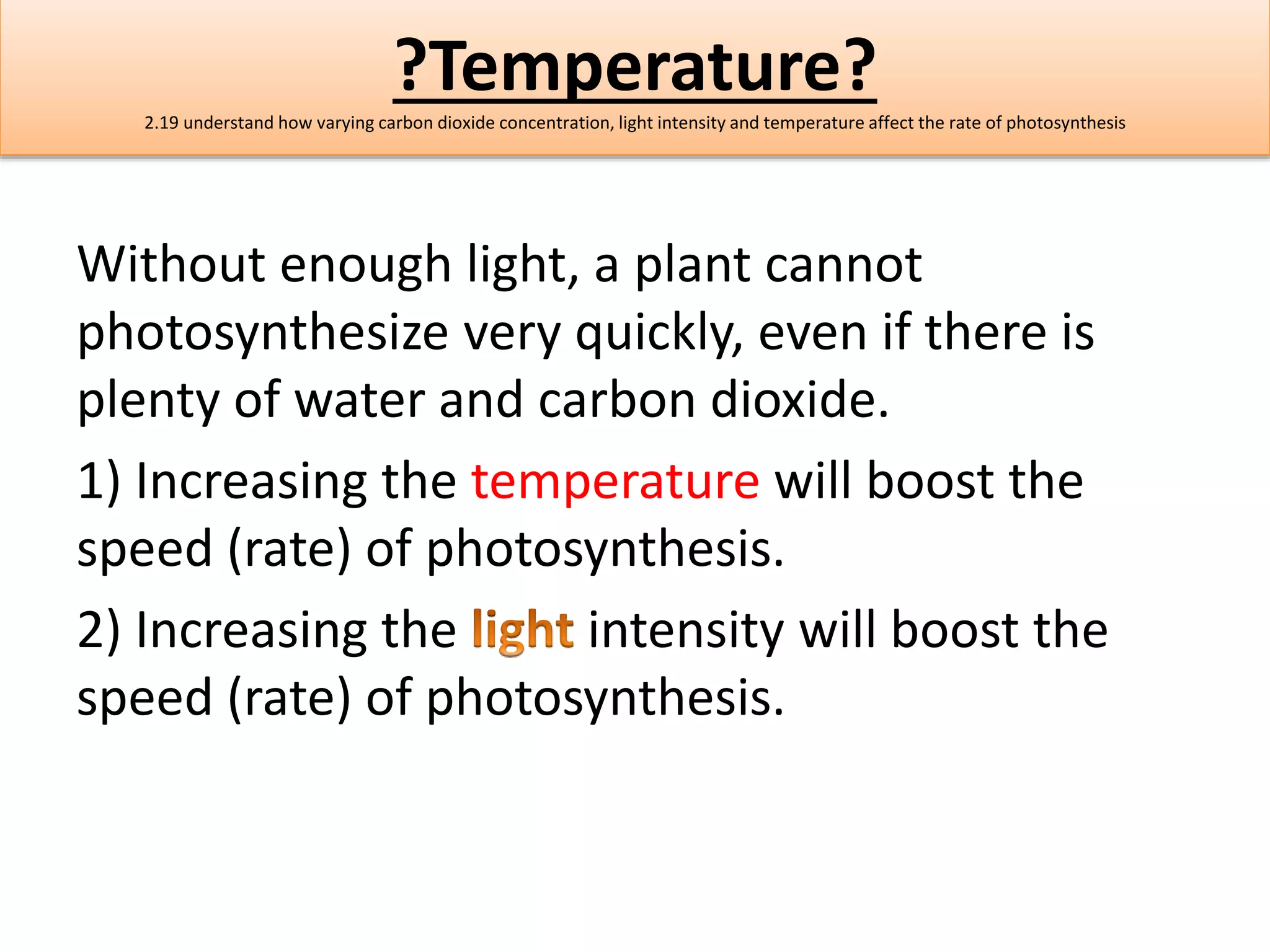 ?Temperature?

2.19 understand how varying carbon dioxide concentration, light intensity and temperature affect the rate of photosynthesis

Without enough light, a plant cannot photosynthesize very quickly, even if there is plenty of water and carbon dioxide.

1) Increasing the temperature will boost the speed (rate) of photosynthesis.

2) Increasing the light intensity will boost the speed (rate) of photosynthesis.